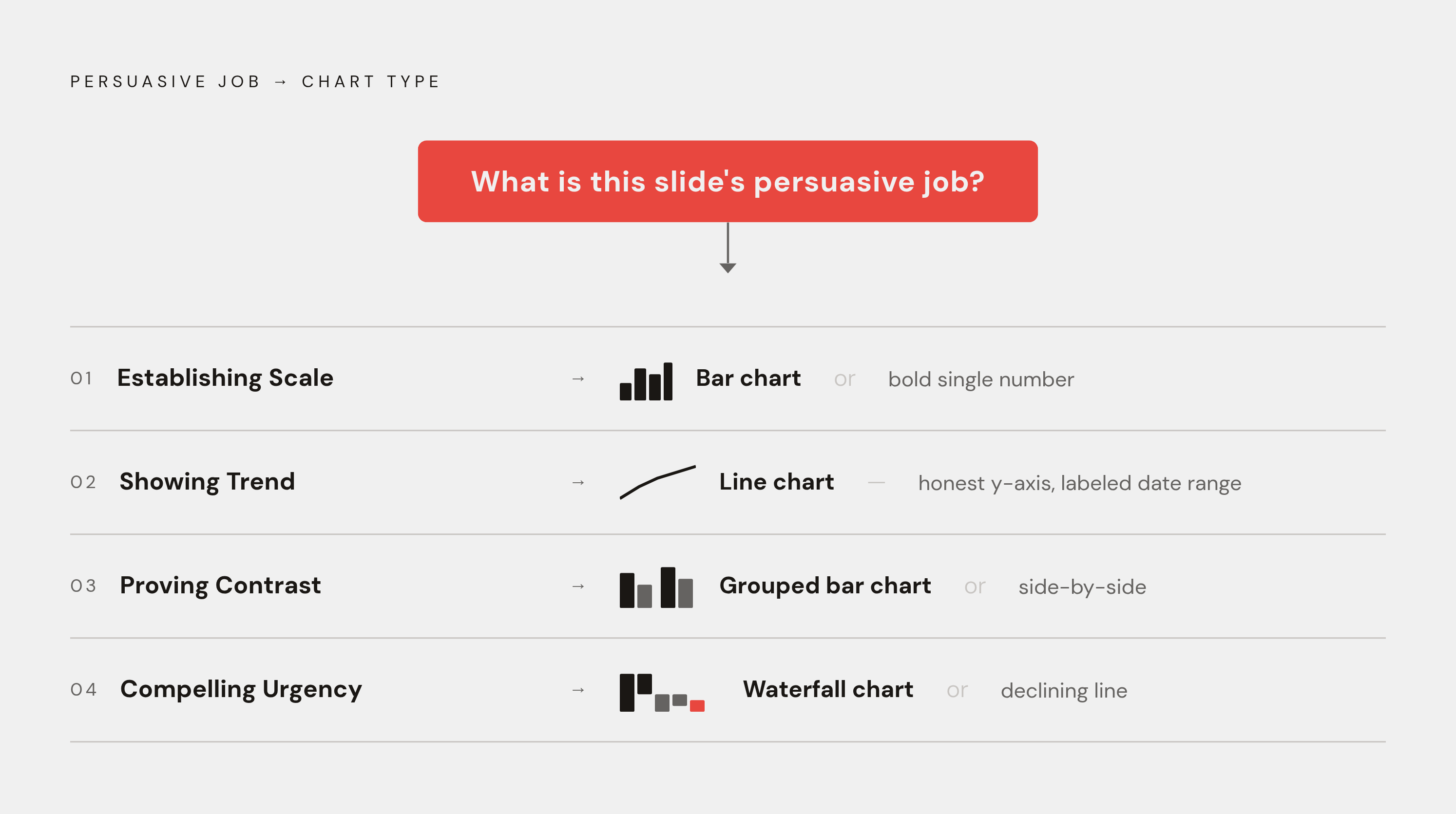 PERSUASIVE JOB → CHART TYPE

What is this slide's persuasive job?

01 Establishing Scale → Bar chart or bold single number

02 Showing Trend → Line chart — honest y-axis, labeled date range

03 Proving Contrast → Grouped bar chart or side-by-side

04 Compelling Urgency → Waterfall chart or declining line